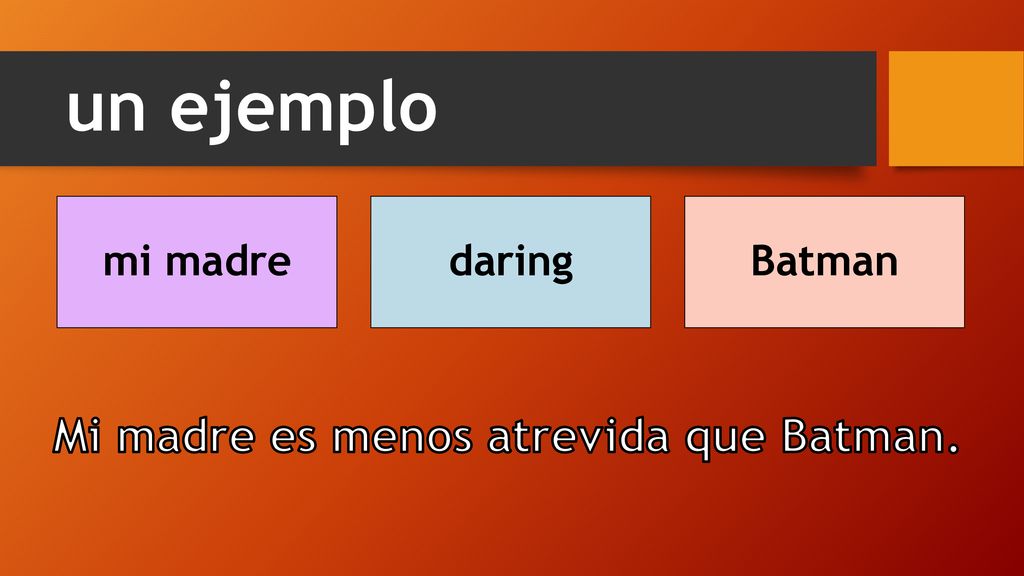 un ejemplo

mi madre

daring

Batman

Mi madre es menos atrevida que Batman.